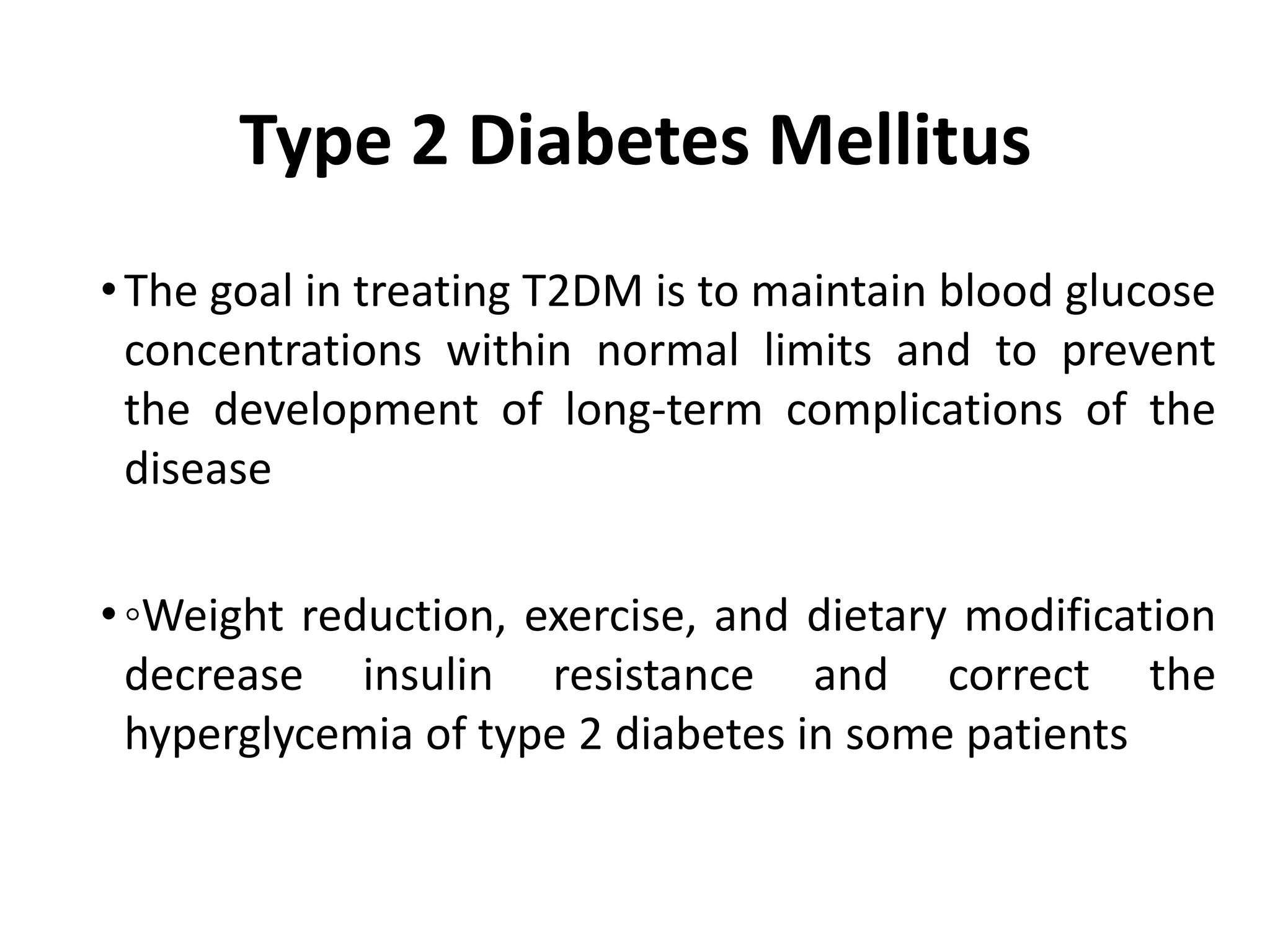 Type 2 Diabetes Mellitus

• The goal in treating T2DM is to maintain blood glucose concentrations within normal limits and to prevent the development of long-term complications of the disease

• ◦Weight reduction, exercise, and dietary modification decrease insulin resistance and correct the hyperglycemia of type 2 diabetes in some patients